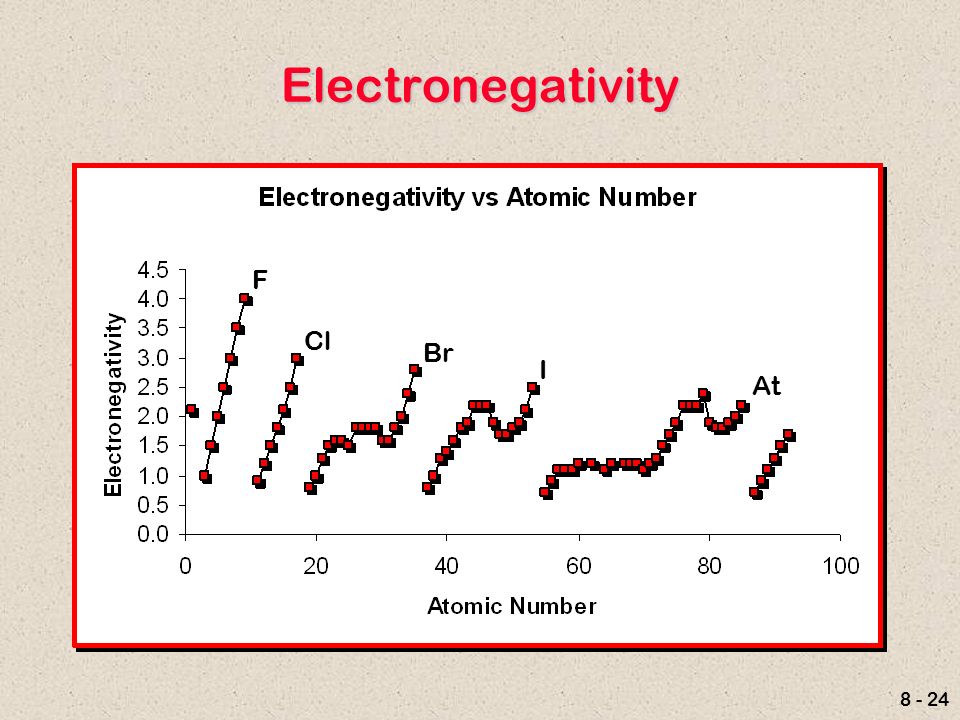 Electronegativity

Electronegativity vs Atomic Number

Electronegativity

4.5
4.0
3.5
3.0
2.5
2.0
1.5
1.0
0.5
0.0

F
Cl
Br
I
At

0
20
40
60
80
100

Atomic Number

8 - 24